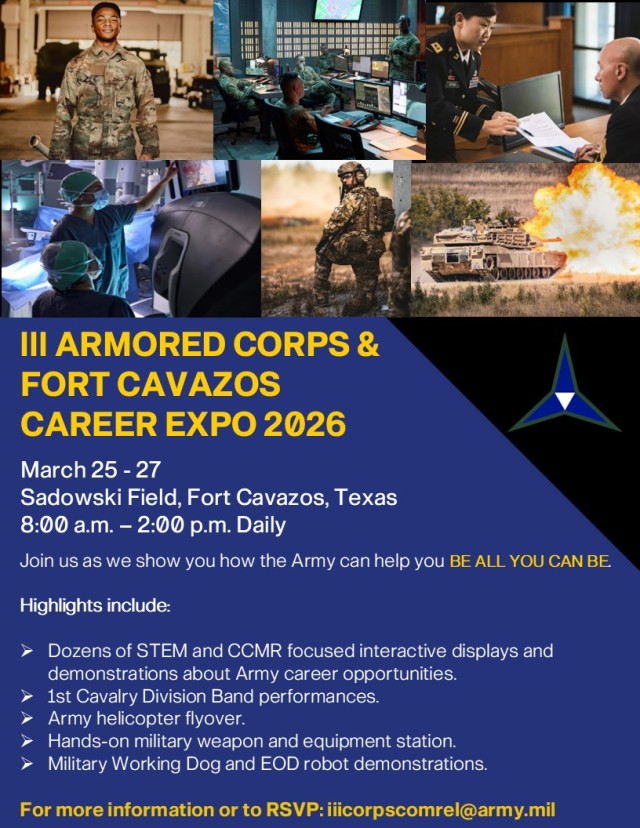 III ARMORED CORPS & FORT CAVAZOS CAREER EXPO 2026

March 25 - 27
Sadowski Field, Fort Cavazos, Texas
8:00 a.m. – 2:00 p.m. Daily

Join us as we show you how the Army can help you BE ALL YOU CAN BE.

Highlights include:

➢ Dozens of STEM and CCMR focused interactive displays and demonstrations about Army career opportunities.
➢ 1st Cavalry Division Band performances.
➢ Army helicopter flyover.
➢ Hands-on military weapon and equipment station.
➢ Military Working Dog and EOD robot demonstrations.

For more information or to RSVP: iiicorpscomrel@army.mil